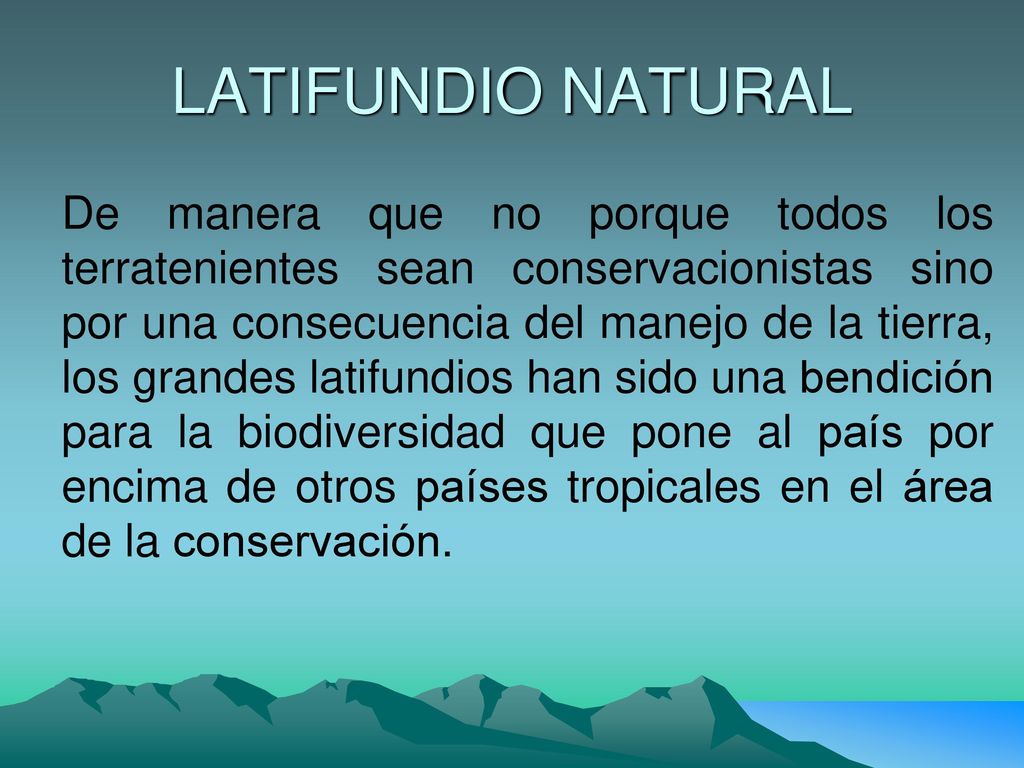 LATIFUNDIO NATURAL

De manera que no porque todos los terratenientes sean conservacionistas sino por una consecuencia del manejo de la tierra, los grandes latifundios han sido una bendición para la biodiversidad que pone al país por encima de otros países tropicales en el área de la conservación.